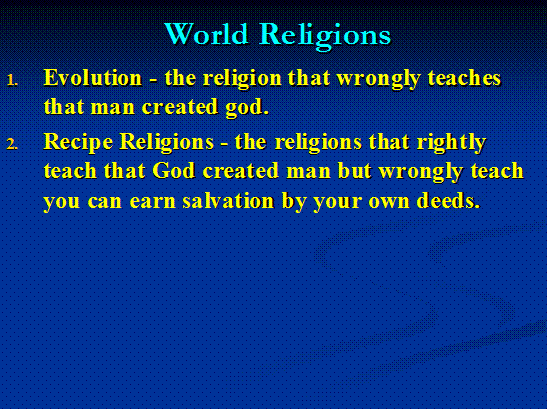 World Religions

1. Evolution - the religion that wrongly teaches that man created god.

2. Recipe Religions - the religions that rightly teach that God created man but wrongly teach you can earn salvation by your own deeds.